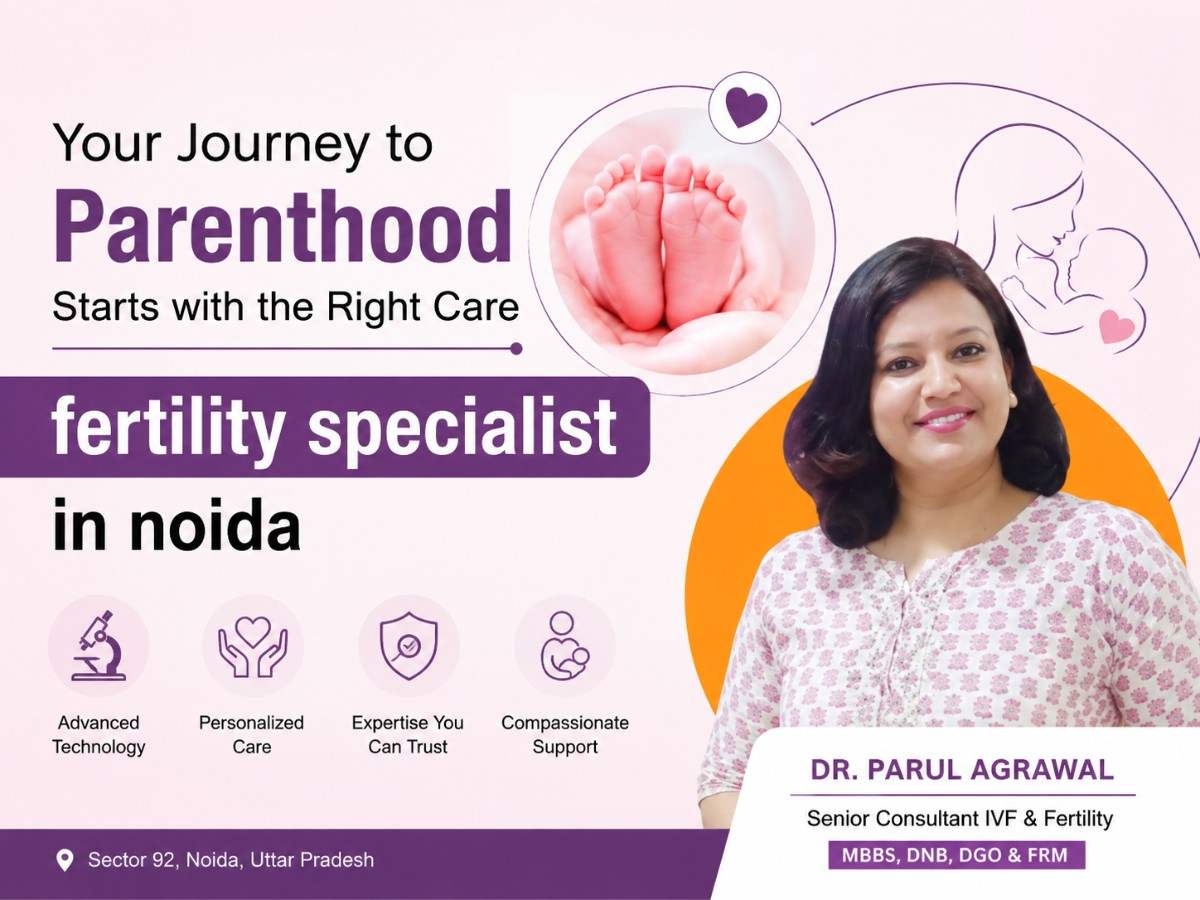 Your Journey to
Parenthood
Starts with the Right Care

fertility specialist
in noida

Advanced Technology

Personalized Care

Expertise You Can Trust

Compassionate Support

DR. PARUL AGRAWAL
Senior Consultant IVF & Fertility
MBBS, DNB, DGO & FRM

Sector 92, Noida, Uttar Pradesh